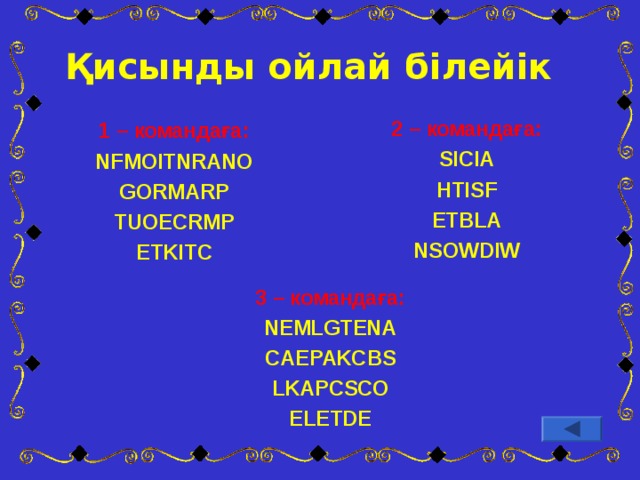 Қисынды ойлай білейік

1 – командаға:
NFMOITNRANO
GORMARP
TUOECRMP
ETKITC

2 – командаға:
SICIA
HTISF
ETBLA
NSOWDIW

3 – командаға:
NEMLGTENA
CAEPAKCBS
LKAPCSCO
ELETDE